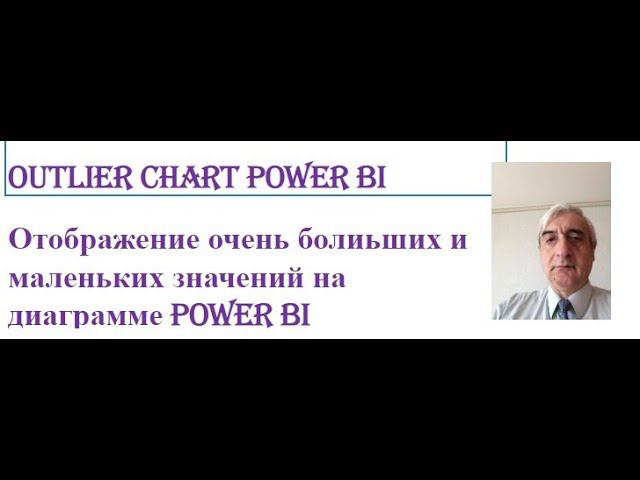 OUTLIER CHART POWER BI

Отображение очень болиьших и маленьких значений на диаграмме POWER BI